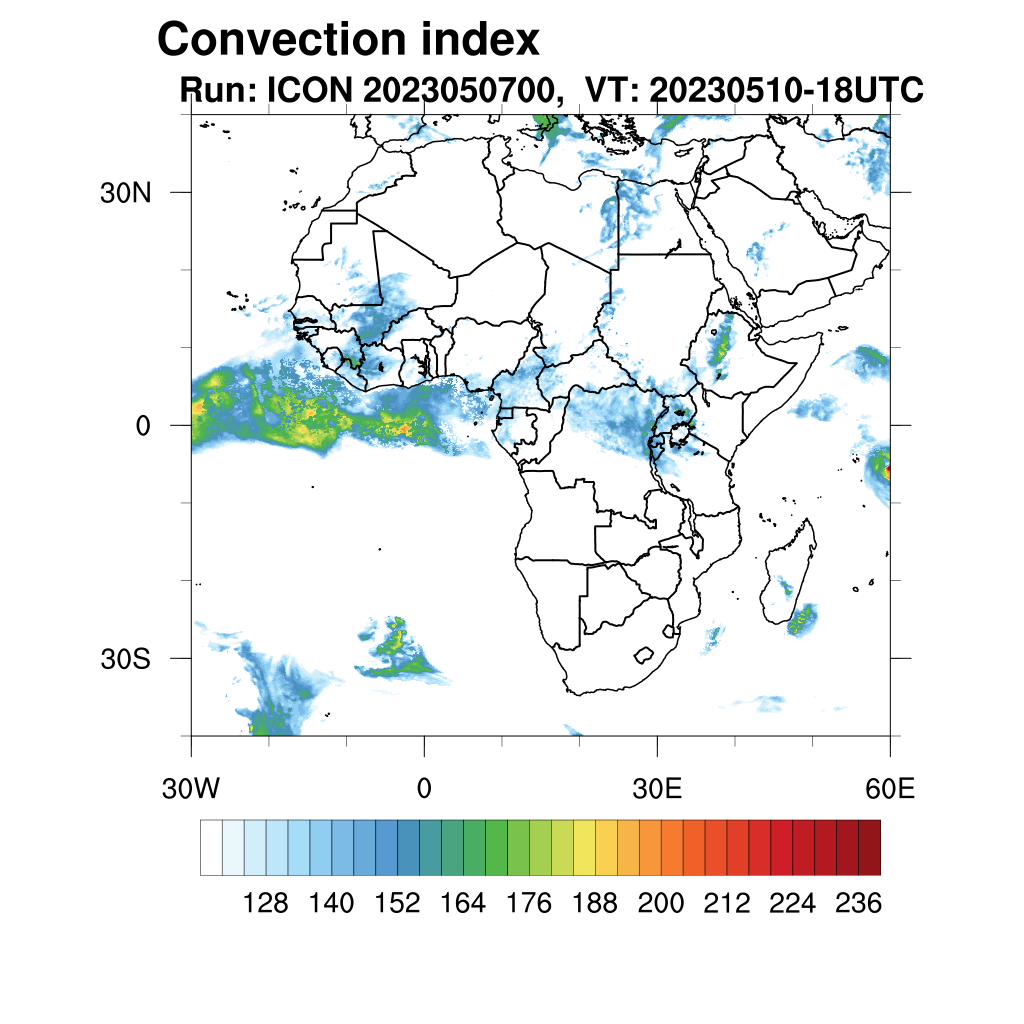 Convection index
Run: ICON 2023050700, VT: 20230510-18UTC

30N
0
30S

30W
0
30E
60E

128 140 152 164 176 188 200 212 224 236